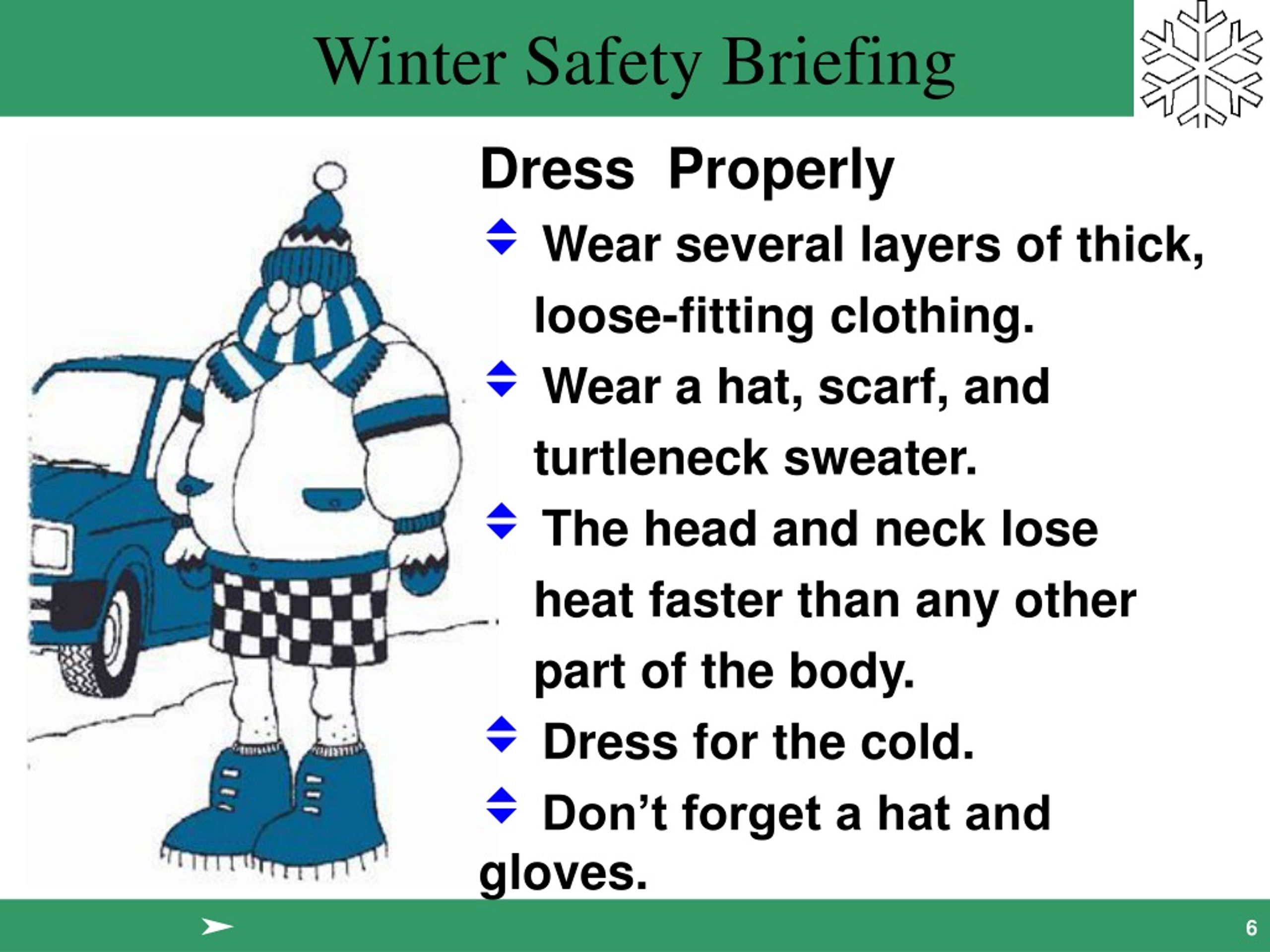 Winter Safety Briefing

Dress Properly

Wear several layers of thick, loose-fitting clothing.

Wear a hat, scarf, and turtleneck sweater.

The head and neck lose heat faster than any other part of the body.

Dress for the cold.

Don’t forget a hat and gloves.

6